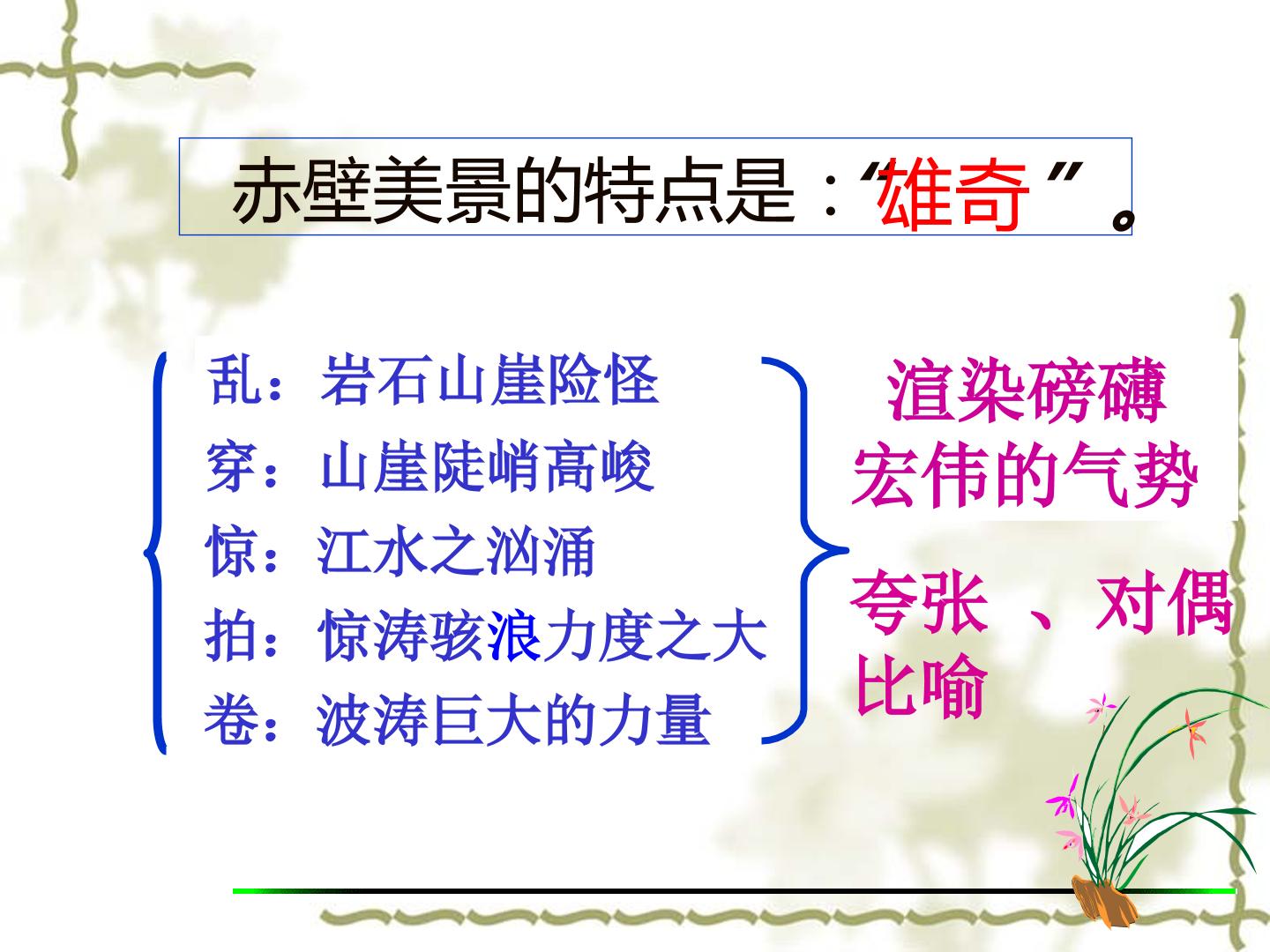 赤壁美景的特点是：“雄奇”。

乱：岩石山崖险怪
穿：山崖陡峭高峻
惊：江水之汹涌
拍：惊涛骇浪力度之大
卷：波涛巨大的力量

渲染磅礴宏伟的气势

夸张 、对偶 比喻